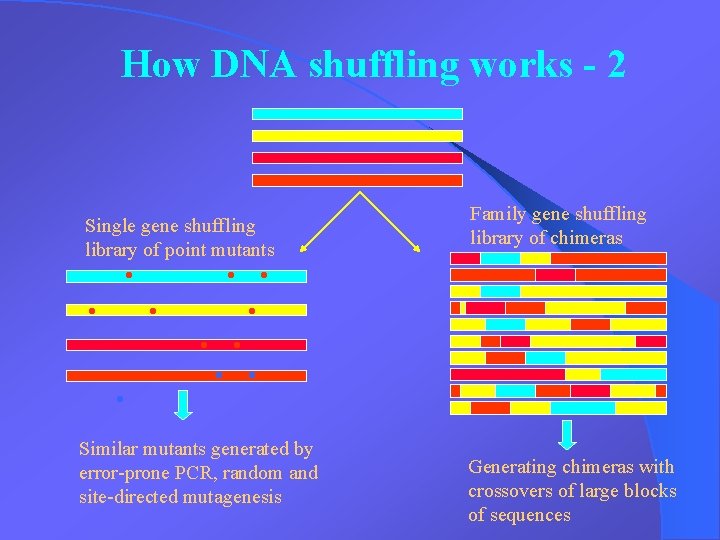 How DNA shuffling works - 2

Single gene shuffling library of point mutants

Similar mutants generated by error-prone PCR, random and site-directed mutagenesis

Family gene shuffling library of chimeras

Generating chimeras with crossovers of large blocks of sequences